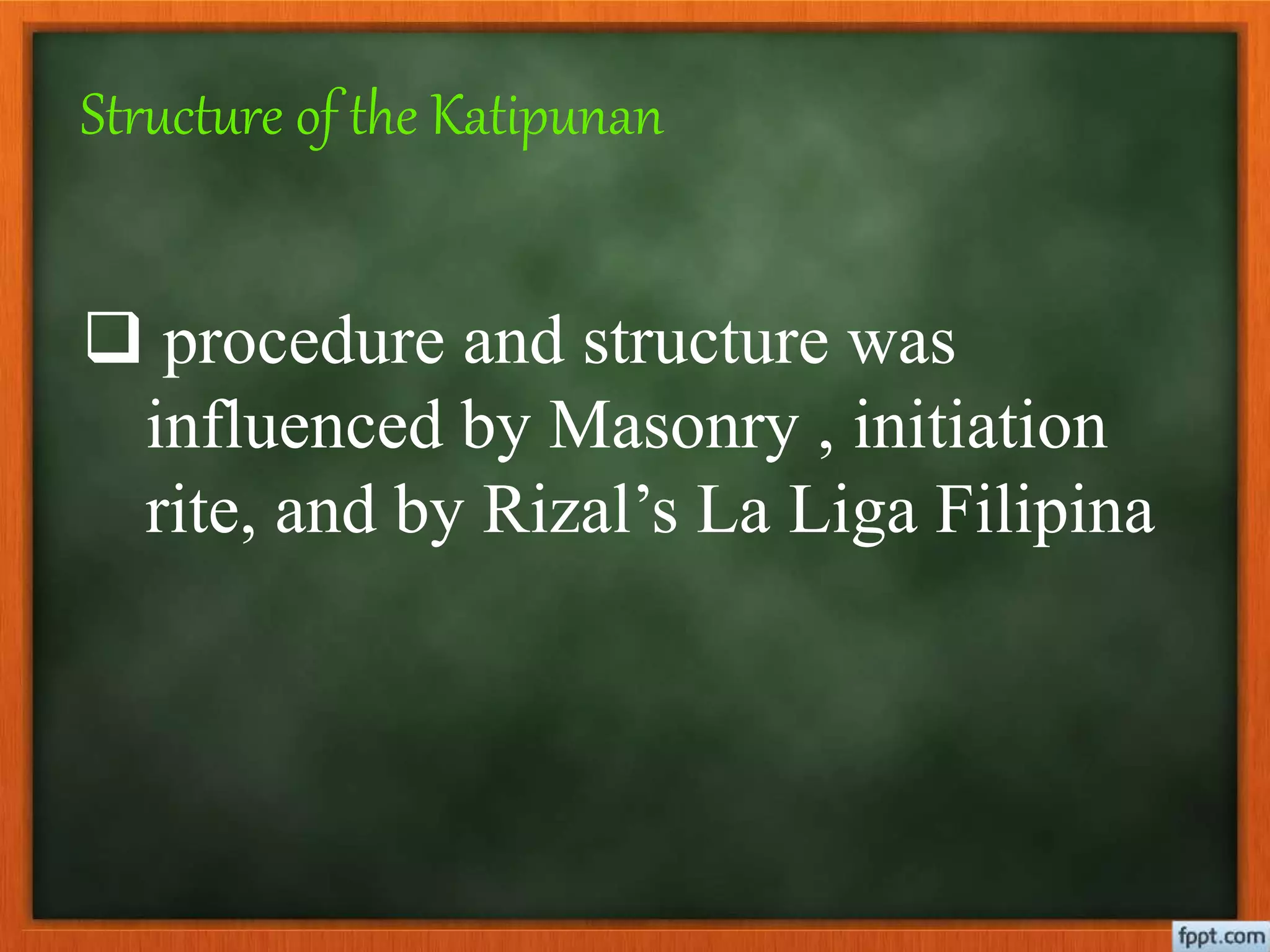 Structure of the Katipunan

❑ procedure and structure was influenced by Masonry , initiation rite, and by Rizal’s La Liga Filipina

fppt.com